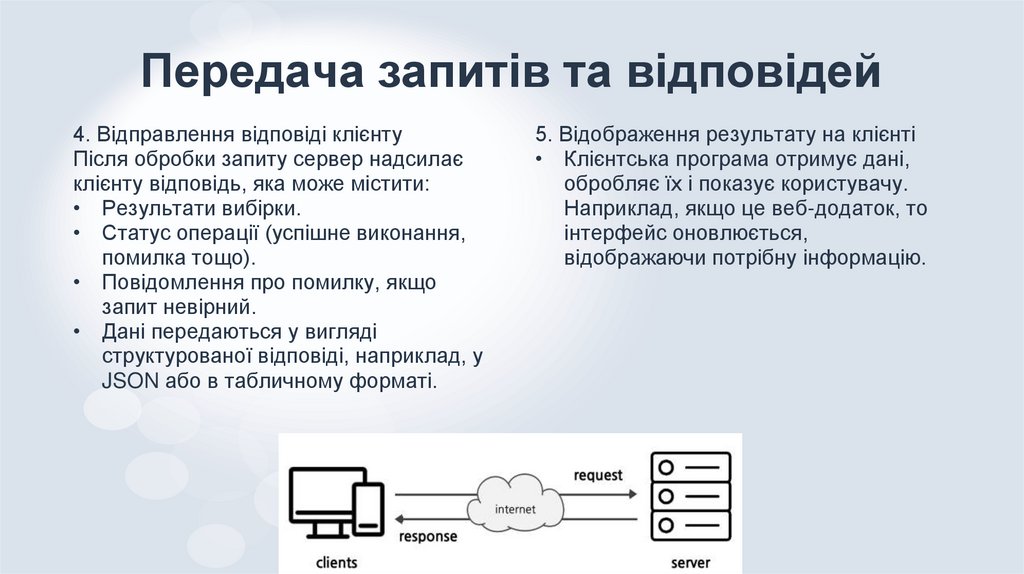 Передача запитів та відповідей

4. Відправлення відповіді клієнту
Після обробки запиту сервер надсилає клієнту відповідь, яка може містити:
• Результати вибірки.
• Статус операції (успішне виконання, помилка тощо).
• Повідомлення про помилку, якщо запит невірний.
• Дані передаються у вигляді структурованої відповіді, наприклад, у JSON або в табличному форматі.

5. Відображення результату на клієнті
• Клієнтська програма отримує дані, обробляє їх і показує користувачу. Наприклад, якщо це веб-додаток, то інтерфейс оновлюється, відображаючи потрібну інформацію.

request
internet
response
clients
server